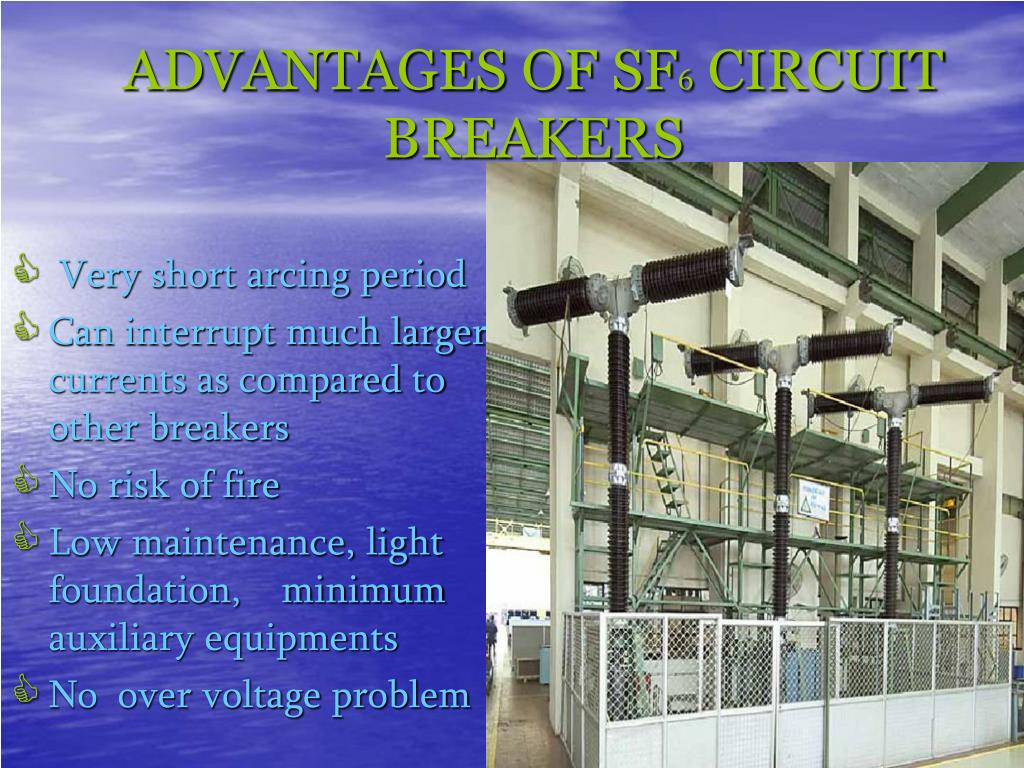 ADVANTAGES OF $SF_6$ CIRCUIT BREAKERS

Very short arcing period

Can interrupt much larger currents as compared to other breakers

No risk of fire

Low maintenance, light foundation, minimum auxiliary equipments

No over voltage problem